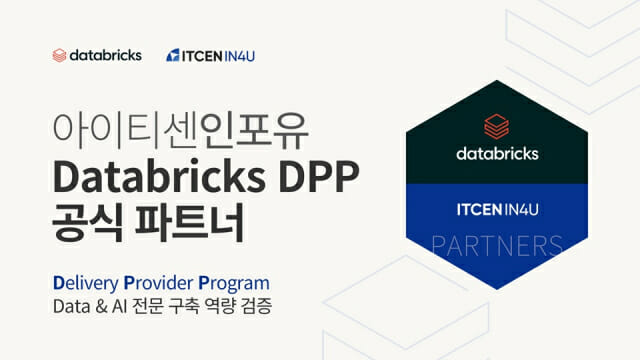 databricks ITCEN IN4U

아이티센인포유
Databricks DPP
공식 파트너

Delivery Provider Program
Data & AI 전문 구축 역량 검증

databricks
ITCEN IN4U
PARTNERS